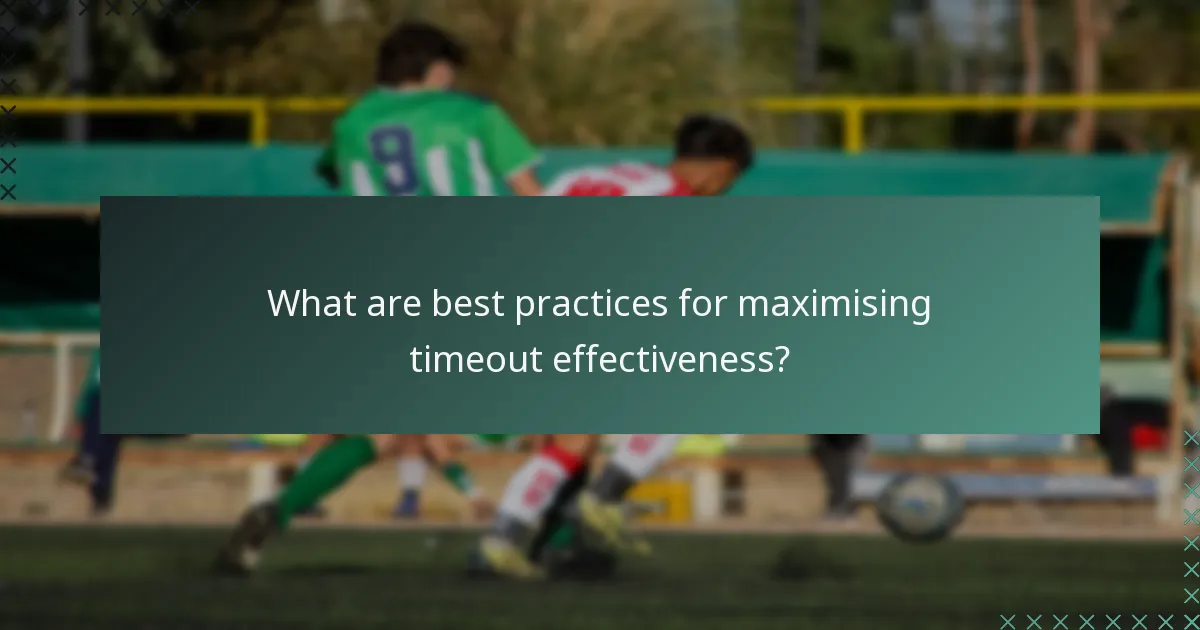 What are best practices for maximising timeout effectiveness?